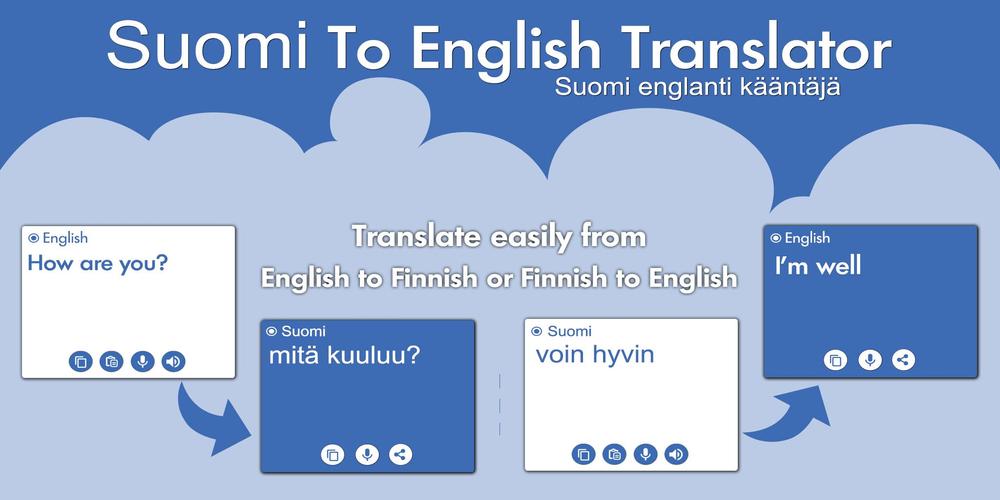 Suomi To English Translator

Suomi englanti kääntäjä

Translate easily from

English to Finnish or Finnish to English

English

How are you?

Suomi

mitä kuuluu?

Suomi

voin hyvin

English

I'm well